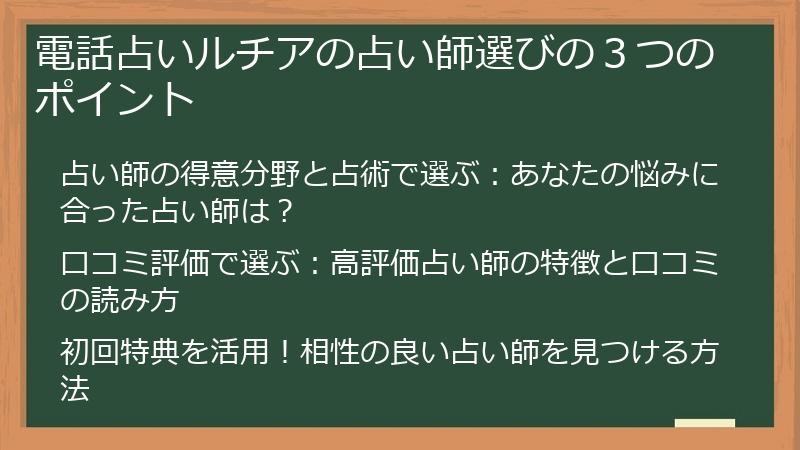 電話占いルチアの占い師選びの３つのポイント

占い師の得意分野と占術で選ぶ：あなたの悩みに合った占い師は？

口コミ評価で選ぶ：高評価占い師の特徴と口コミの読み方

初回特典を活用！相性の良い占い師を見つける方法